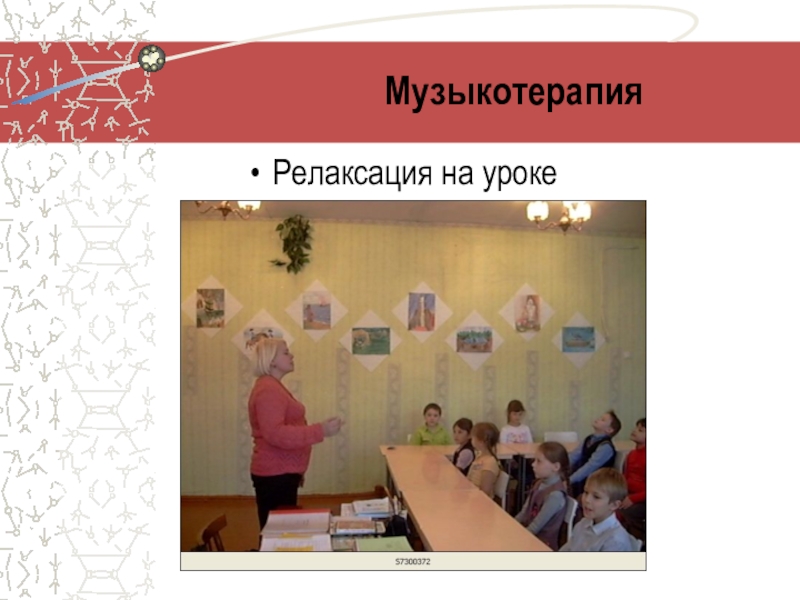 Музыкотерапия

• Релаксация на уроке

S7300372